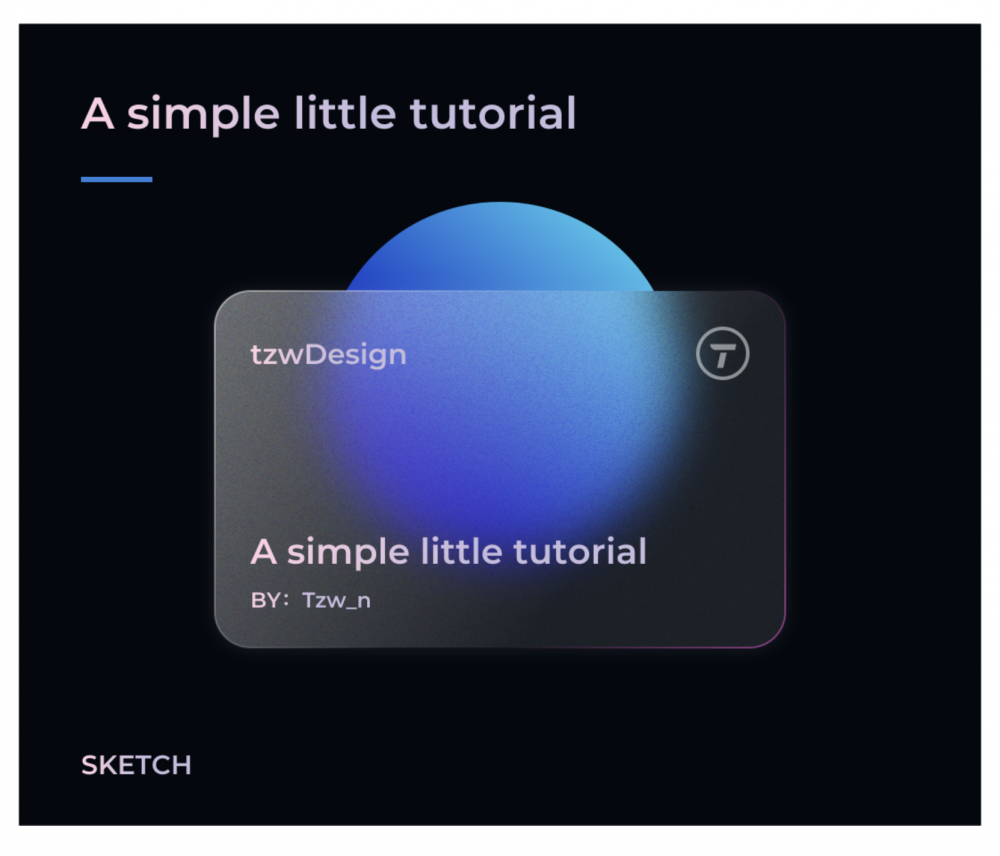 A simple little tutorial

tzwDesign

T

A simple little tutorial

BY: Tzw_n

SKETCH